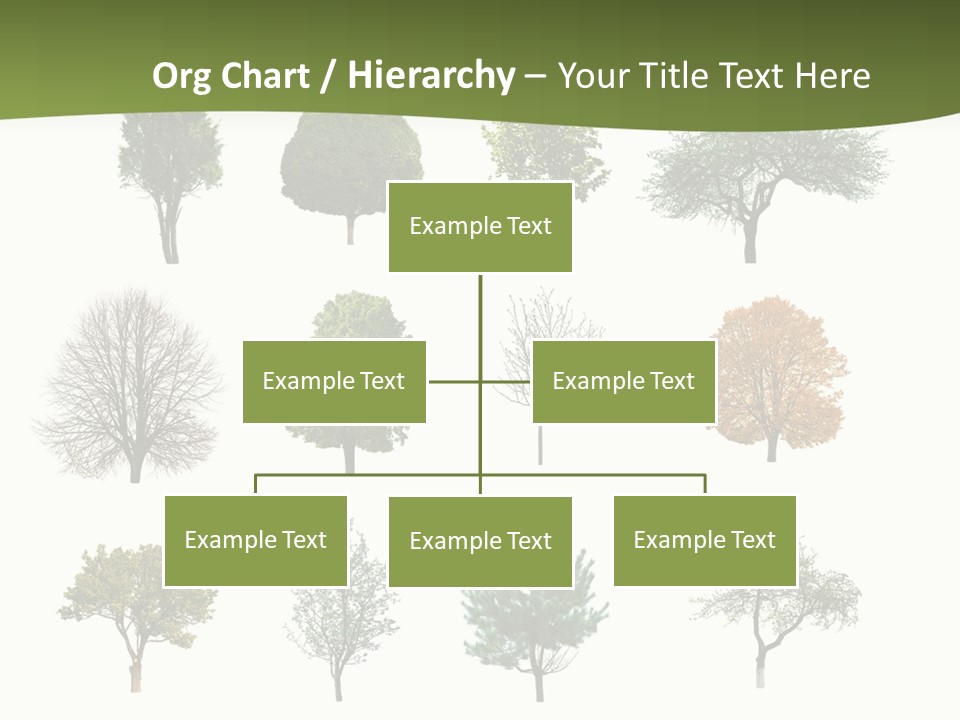 Org Chart / Hierarchy – Your Title Text Here

Example Text

Example Text

Example Text

Example Text

Example Text

Example Text